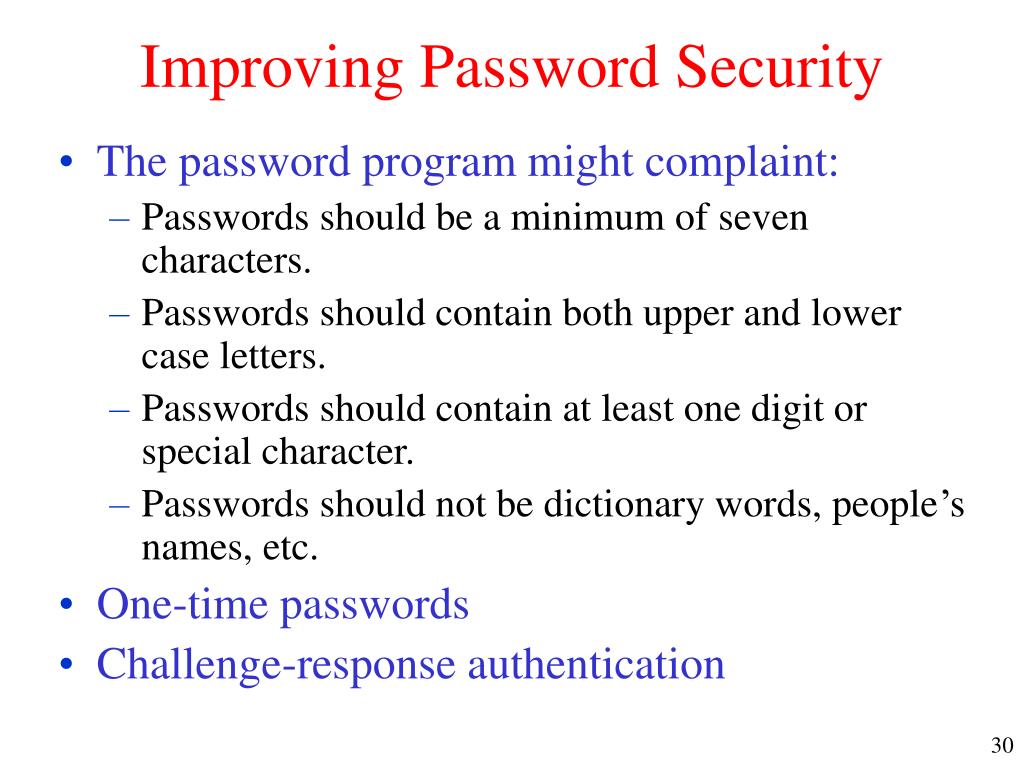 Improving Password Security

• The password program might complaint:
– Passwords should be a minimum of seven characters.
– Passwords should contain both upper and lower case letters.
– Passwords should contain at least one digit or special character.
– Passwords should not be dictionary words, people’s names, etc.
• One-time passwords
• Challenge-response authentication

30